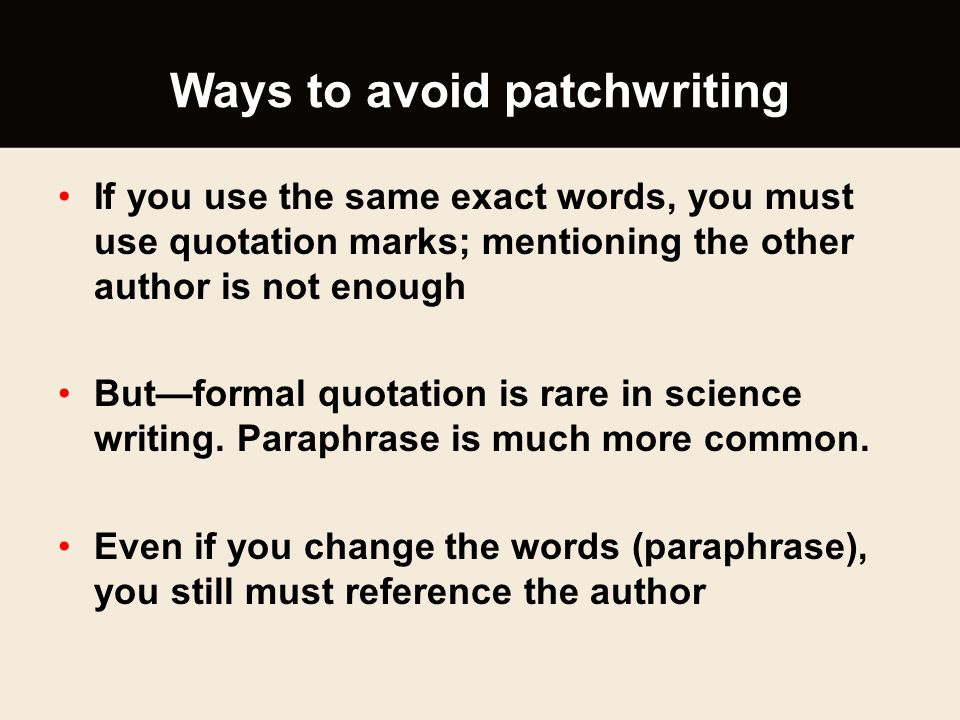 Ways to avoid patchwriting

• If you use the same exact words, you must use quotation marks; mentioning the other author is not enough

• But—formal quotation is rare in science writing. Paraphrase is much more common.

• Even if you change the words (paraphrase), you still must reference the author